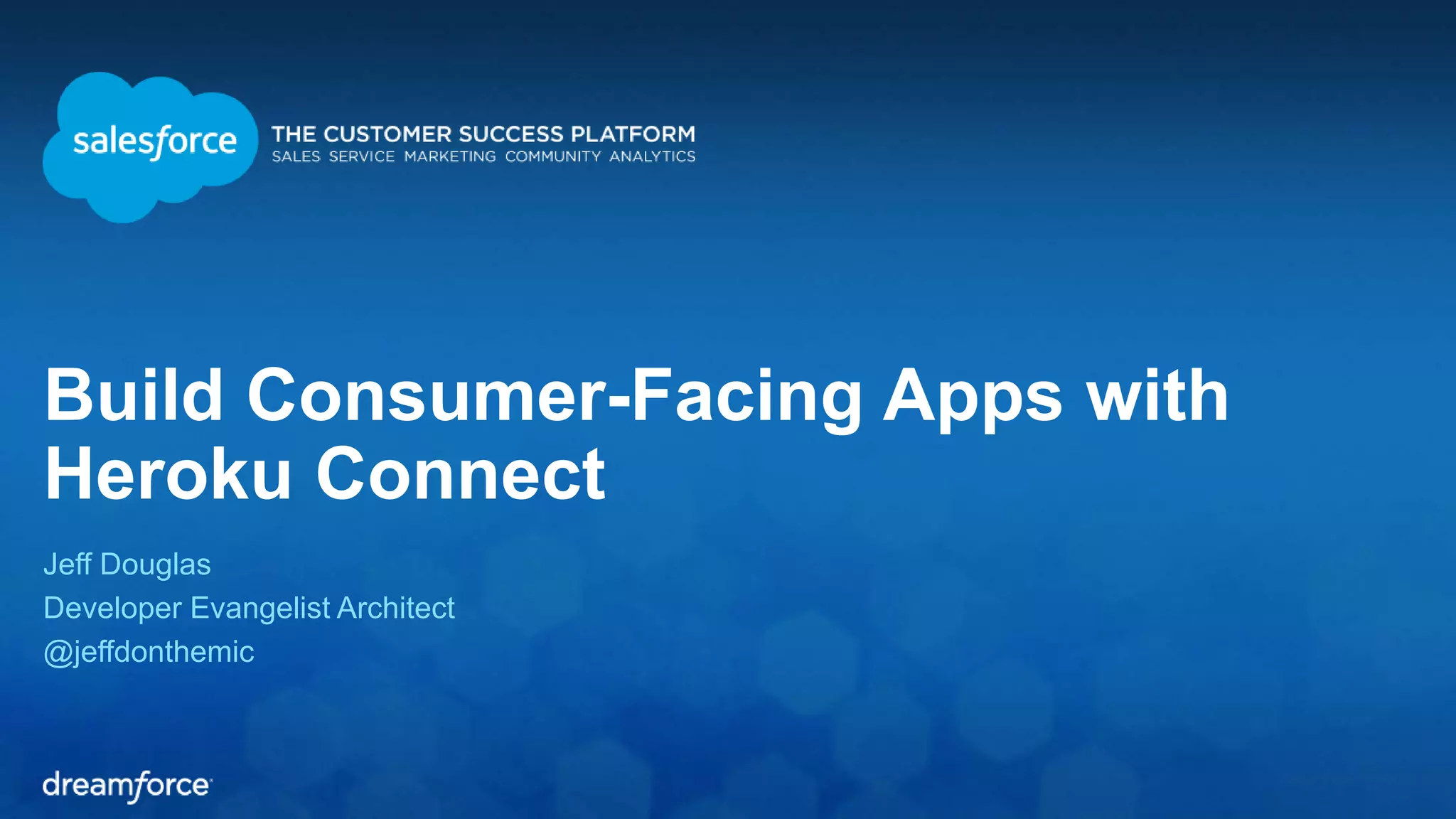 salesforce

THE CUSTOMER SUCCESS PLATFORM
SALES SERVICE MARKETING COMMUNITY ANALYTICS

Build Consumer-Facing Apps with Heroku Connect

Jeff Douglas
Developer Evangelist Architect
@jeffdonthemic

dreamforce